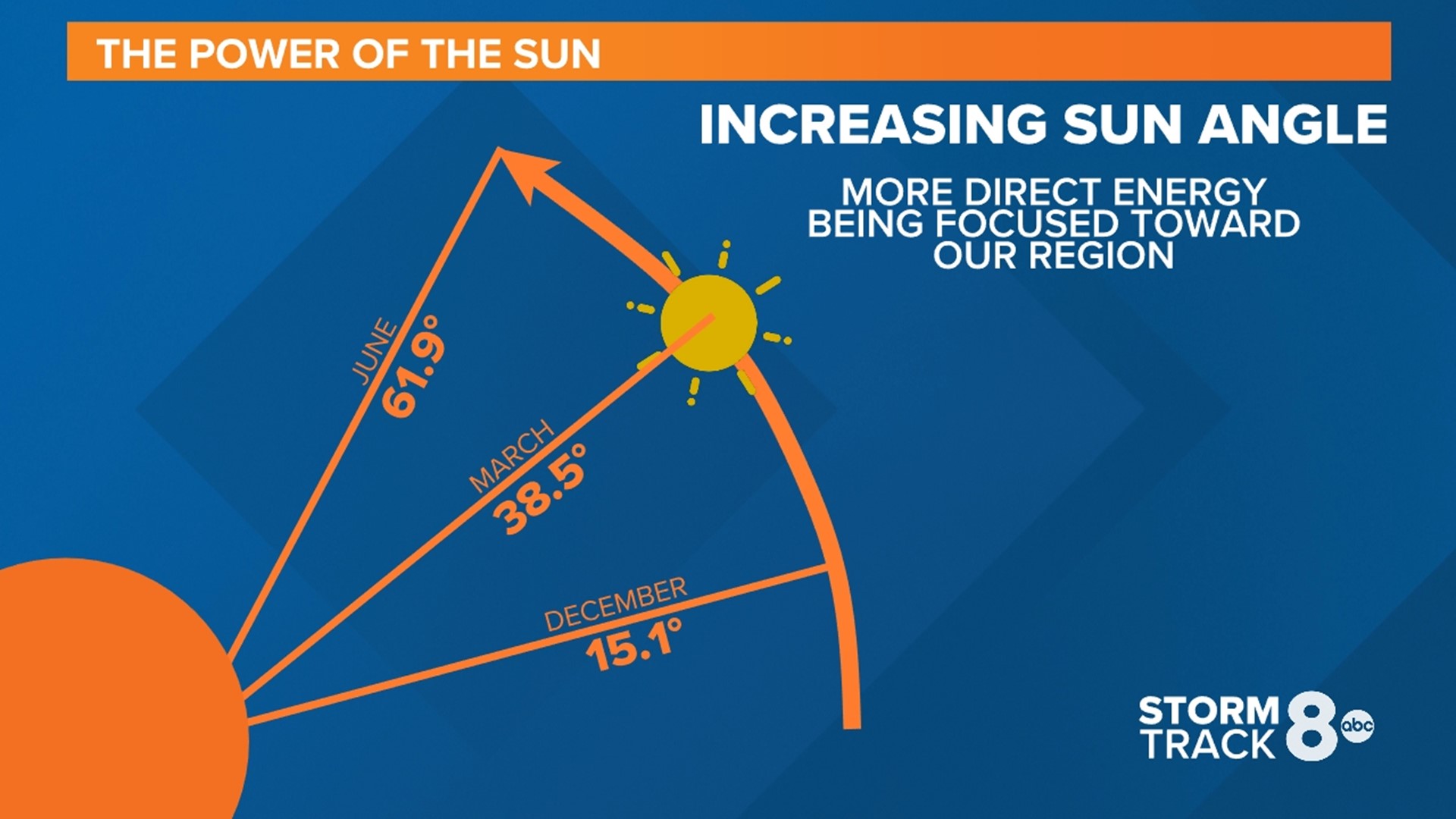 THE POWER OF THE SUN

INCREASING SUN ANGLE

MORE DIRECT ENERGY BEING FOCUSED TOWARD OUR REGION

JUNE
61.9°

MARCH
38.5°

DECEMBER
15.1°

STORM TRACK 8 abc